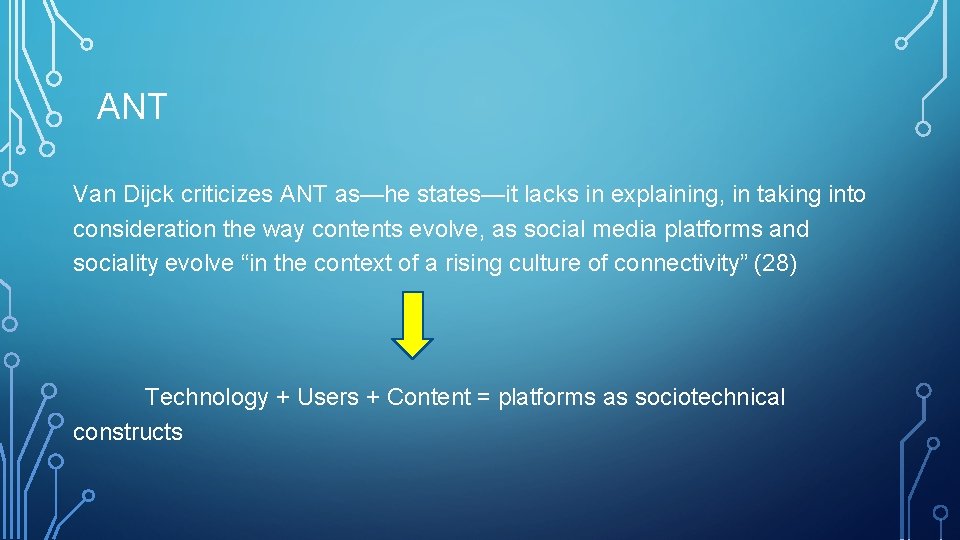 ANT

Van Dijck criticizes ANT as—he states—it lacks in explaining, in taking into consideration the way contents evolve, as social media platforms and sociality evolve “in the context of a rising culture of connectivity” (28)

Technology + Users + Content = platforms as sociotechnical constructs